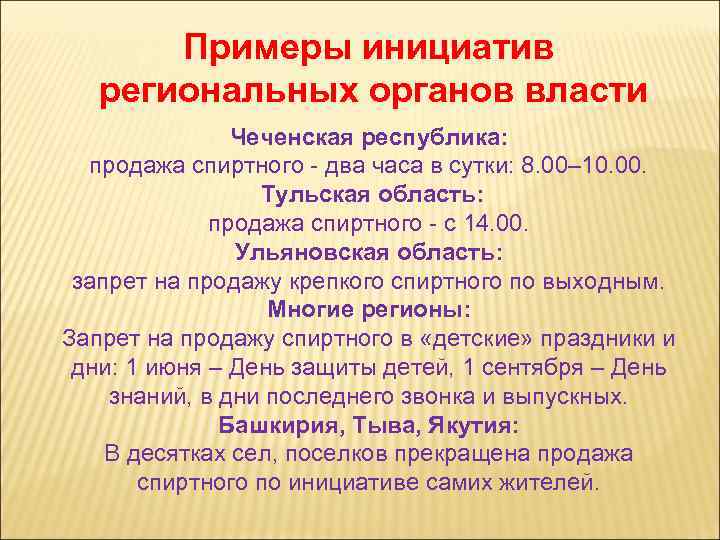 Примеры инициатив региональных органов власти

Чеченская республика:
продажа спиртного - два часа в сутки: 8.00–10.00.
Тульская область:
продажа спиртного - с 14.00.
Ульяновская область:
запрет на продажу крепкого спиртного по выходным.
Многие регионы:
Запрет на продажу спиртного в «детские» праздники и дни: 1 июня – День защиты детей, 1 сентября – День знаний, в дни последнего звонка и выпускных.
Башкирия, Тыва, Якутия:
В десятках сел, поселков прекращена продажа спиртного по инициативе самих жителей.